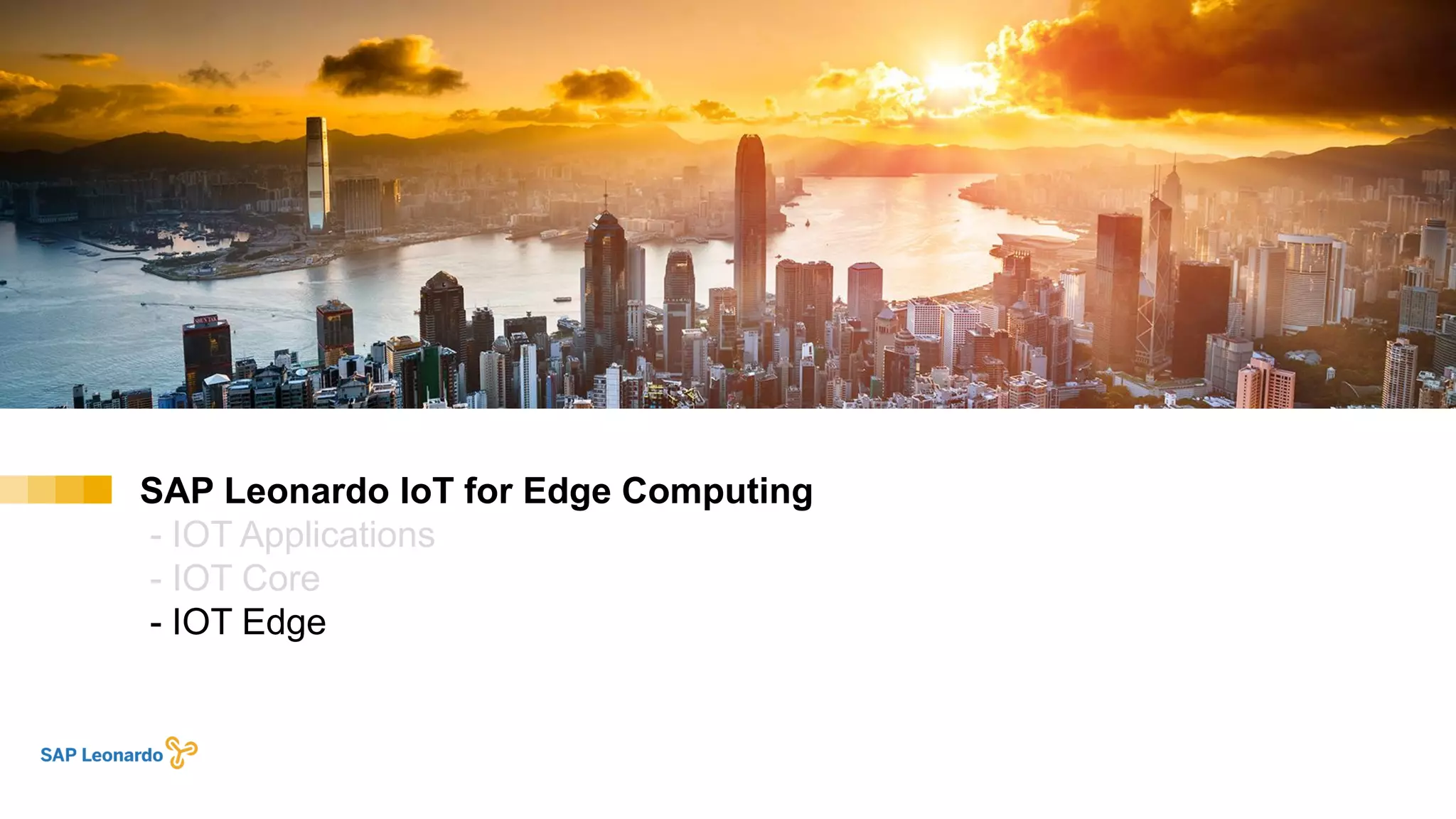 SAP Leonardo IoT for Edge Computing
- IOT Applications
- IOT Core
- IOT Edge

SAP Leonardo